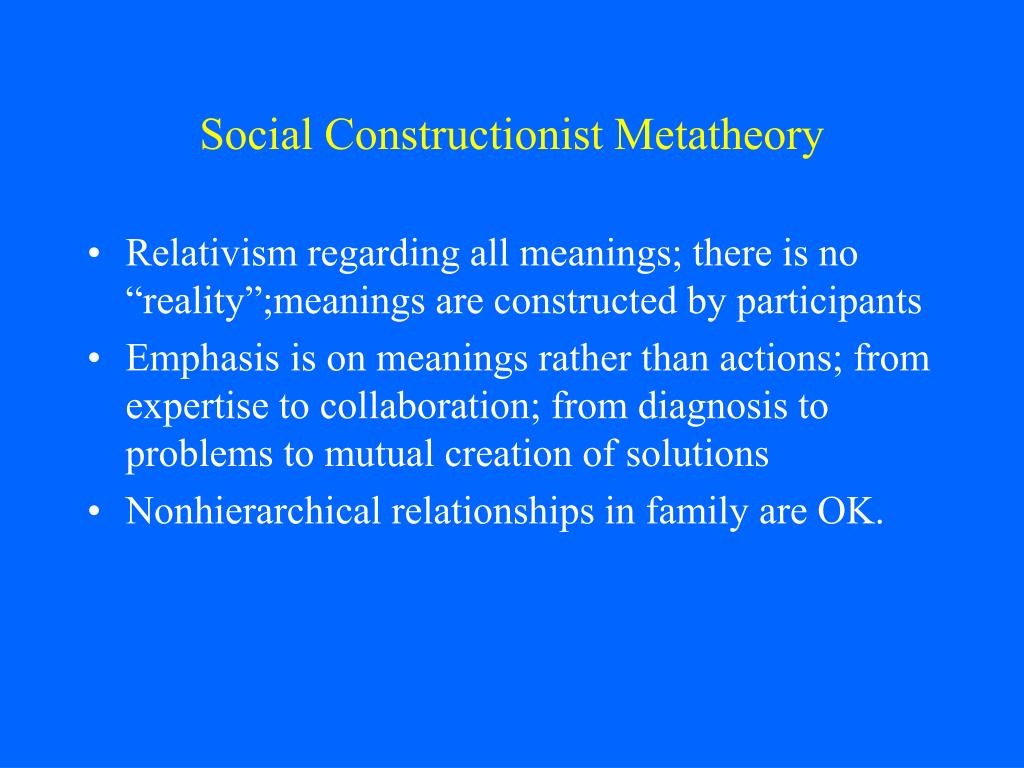 Social Constructionist Metatheory

• Relativism regarding all meanings; there is no “reality”;meanings are constructed by participants
• Emphasis is on meanings rather than actions; from expertise to collaboration; from diagnosis to problems to mutual creation of solutions
• Nonhierarchical relationships in family are OK.